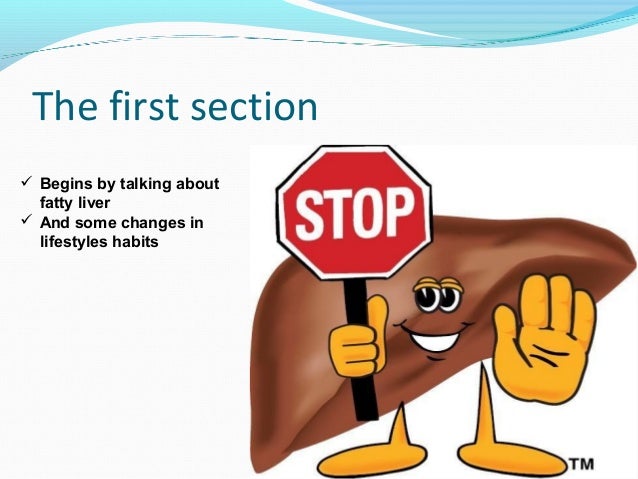 The first section

✓ Begins by talking about fatty liver
✓ And some changes in lifestyles habits

STOP

TM